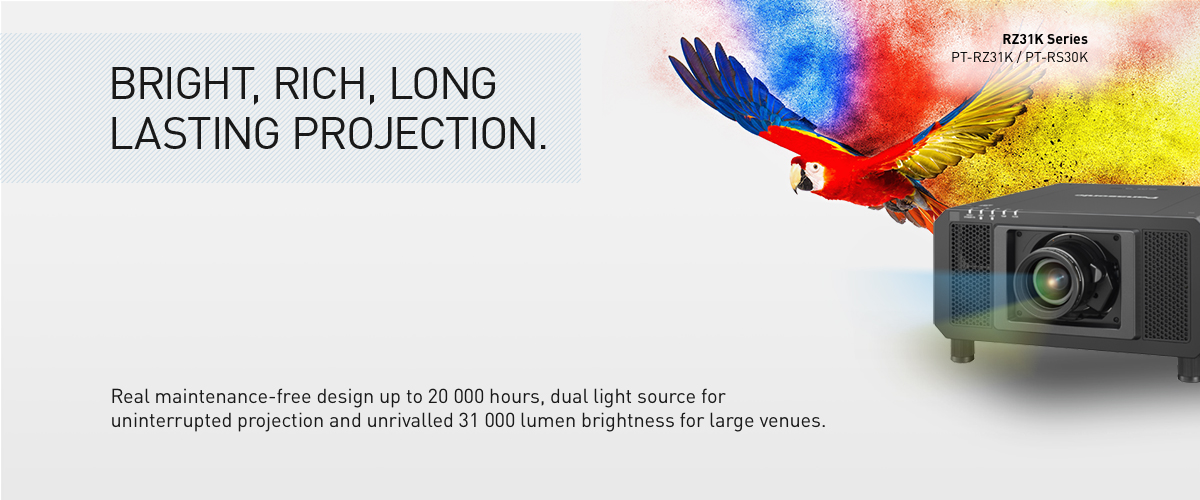 BRIGHT, RICH, LONG LASTING PROJECTION.

RZ31K Series
PT-RZ31K / PT-RS30K

Real maintenance-free design up to 20 000 hours, dual light source for uninterrupted projection and unrivalled 31 000 lumen brightness for large venues.